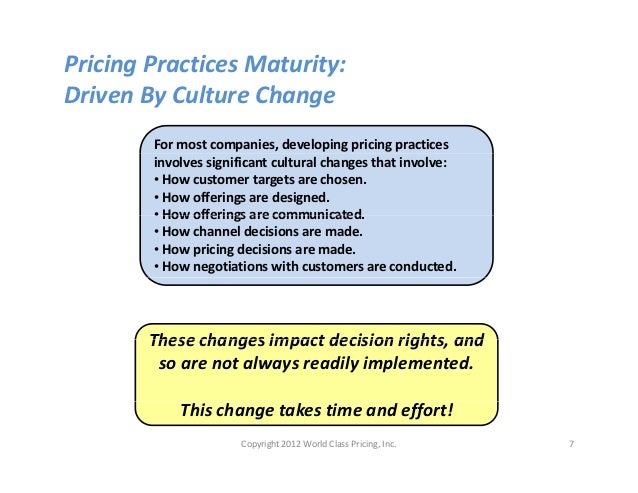 Pricing Practices Maturity:
Driven By Culture Change

For most companies, developing pricing practices involves significant cultural changes that involve:
• How customer targets are chosen.
• How offerings are designed.
• How offerings are communicated.
• How channel decisions are made.
• How pricing decisions are made.
• How negotiations with customers are conducted.

These changes impact decision rights, and so are not always readily implemented.

This change takes time and effort!

Copyright 2012 World Class Pricing, Inc.

7